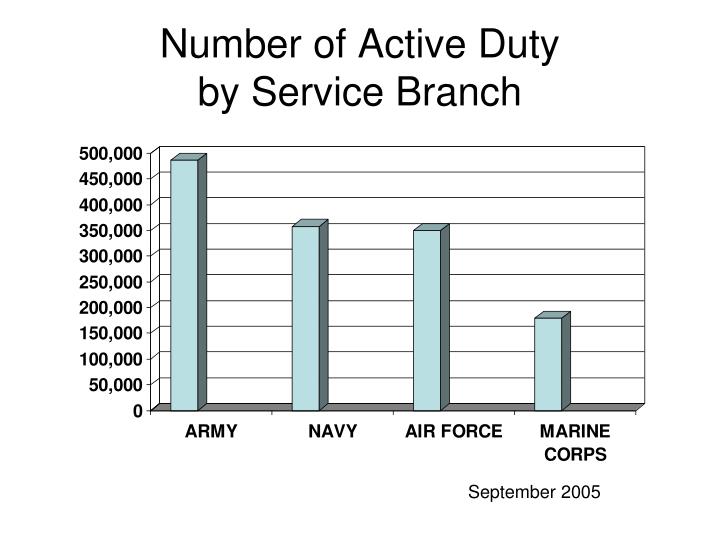 Number of Active Duty by Service Branch

500,000
450,000
400,000
350,000
300,000
250,000
200,000
150,000
100,000
50,000
0

ARMY
NAVY
AIR FORCE
MARINE CORPS

September 2005